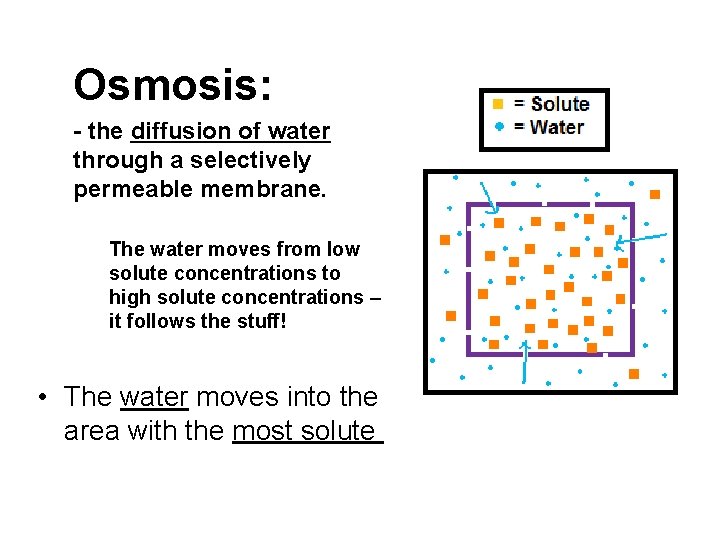 Osmosis:

- the diffusion of water through a selectively permeable membrane.

The water moves from low solute concentrations to high solute concentrations – it follows the stuff!

• The water moves into the area with the most solute

= Solute
= Water